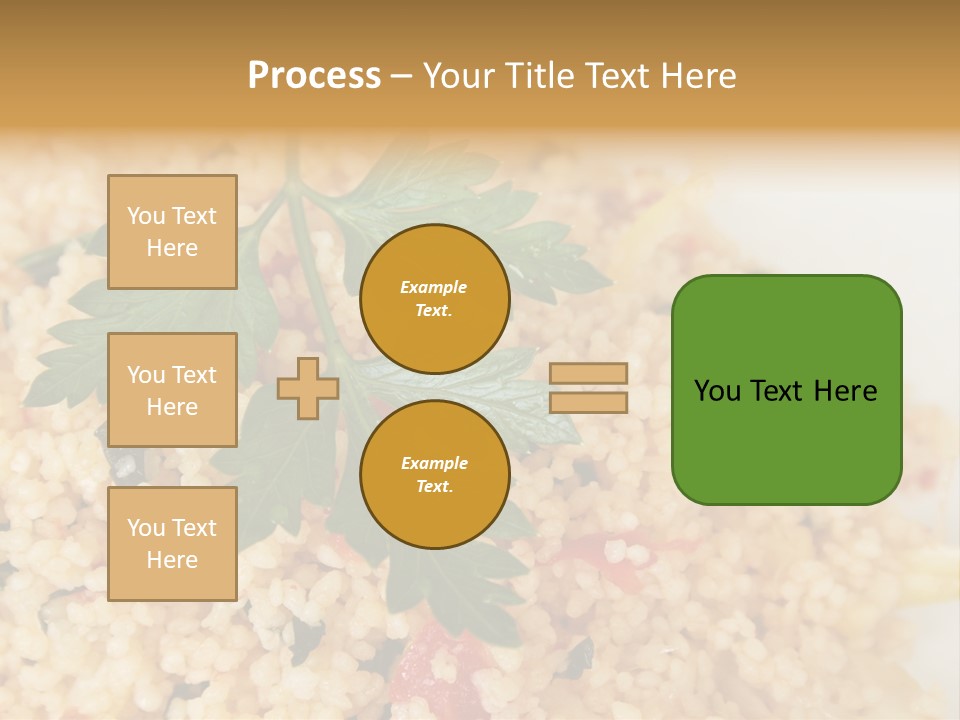 Process – Your Title Text Here

You Text Here

You Text Here

You Text Here

Example Text.

Example Text.

You Text Here